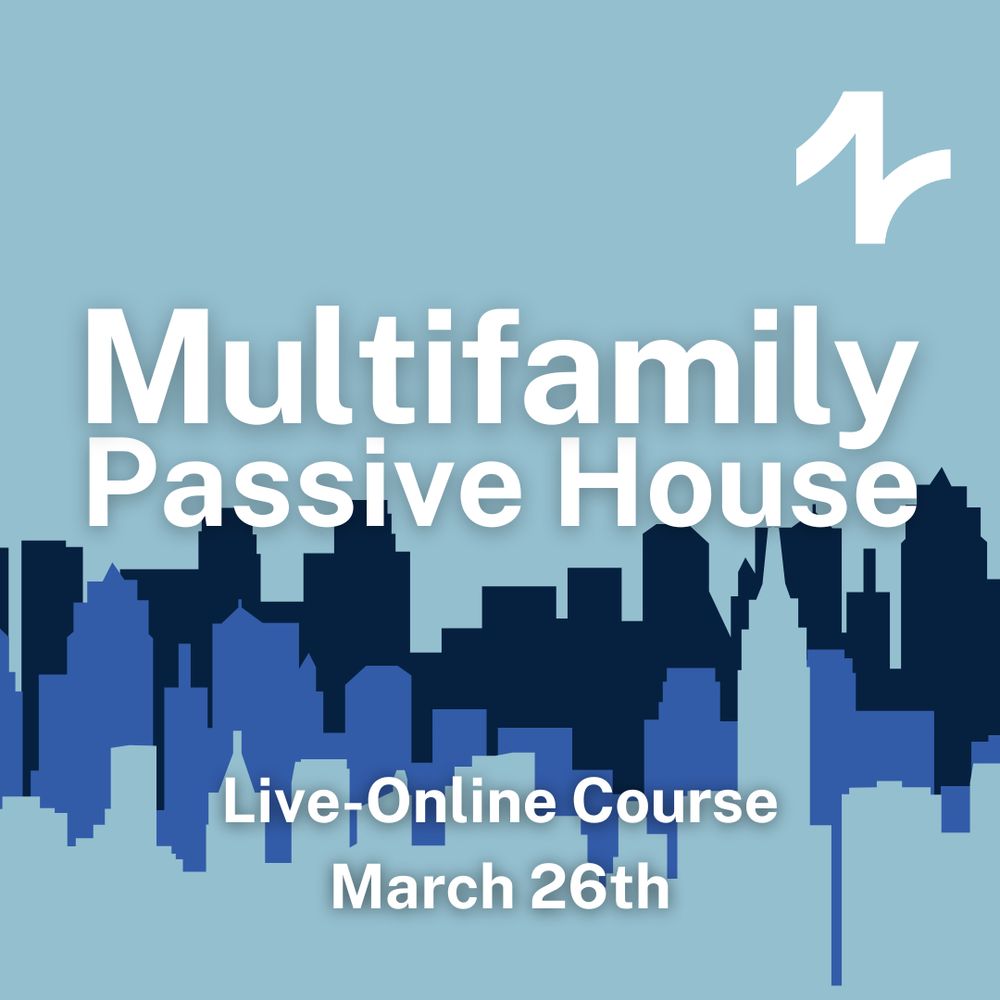 Multifamily
Passive House

Live-Online Course
March 26th